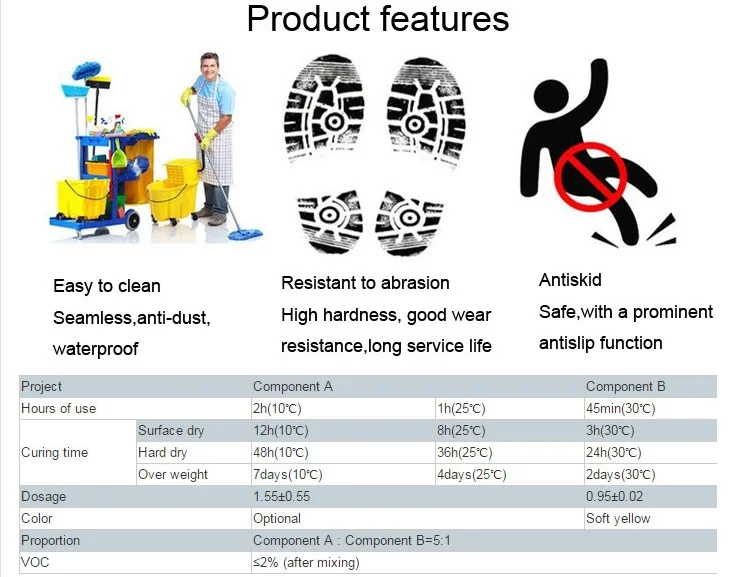 Product features

Easy to clean
Seamless,anti-dust, waterproof

Resistant to abrasion
High hardness, good wear resistance,long service life

Antiskid
Safe,with a prominent antislip function

| Project | | Component A | | Component B |
|---|---|---|---|---|
| Hours of use | | 2h(10℃) | 1h(25℃) | 45min(30℃) |
| Curing time | Surface dry | 12h(10℃) | 8h(25℃) | 3h(30℃) |
| | Hard dry | 48h(10℃) | 36h(25℃) | 24h(30℃) |
| | Over weight | 7days(10℃) | 4days(25℃) | 2days(30℃) |
| Dosage | | 1.55±0.55 | | 0.95±0.02 |
| Color | | Optional | | Soft yellow |
| Proportion | | Component A : Component B=5:1 | | |
| VOC | | ≤2% (after mixing) | | |